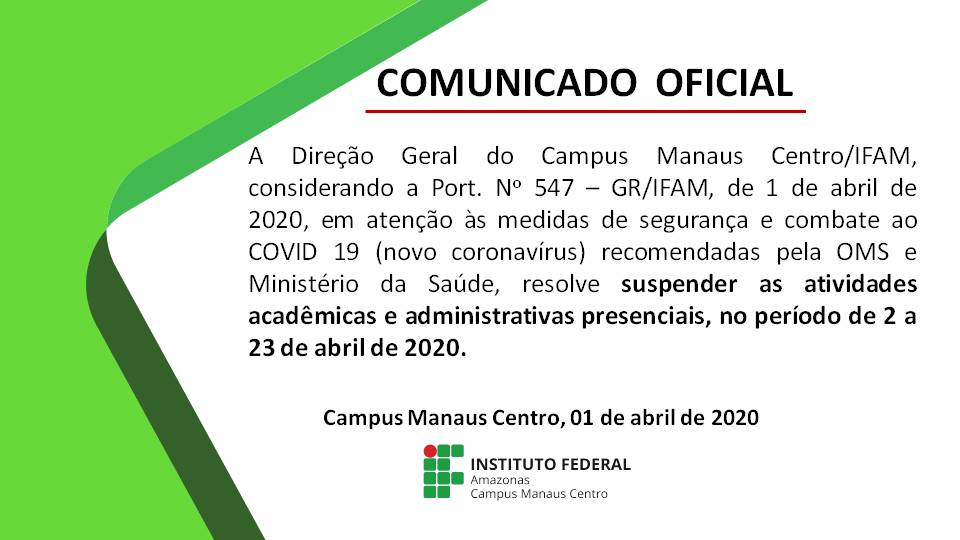 COMUNICADO OFICIAL

A Direção Geral do Campus Manaus Centro/IFAM, considerando a Port. Nº 547 – GR/IFAM, de 1 de abril de 2020, em atenção às medidas de segurança e combate ao COVID 19 (novo coronavírus) recomendadas pela OMS e Ministério da Saúde, resolve suspender as atividades acadêmicas e administrativas presenciais, no período de 2 a 23 de abril de 2020.

Campus Manaus Centro, 01 de abril de 2020

INSTITUTO FEDERAL
Amazonas
Campus Manaus Centro